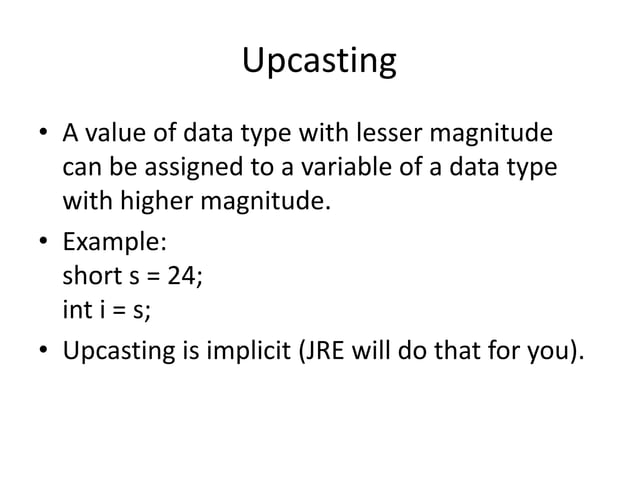 Upcasting

• A value of data type with lesser magnitude can be assigned to a variable of a data type with higher magnitude.
• Example:
short s = 24;
int i = s;
• Upcasting is implicit (JRE will do that for you).